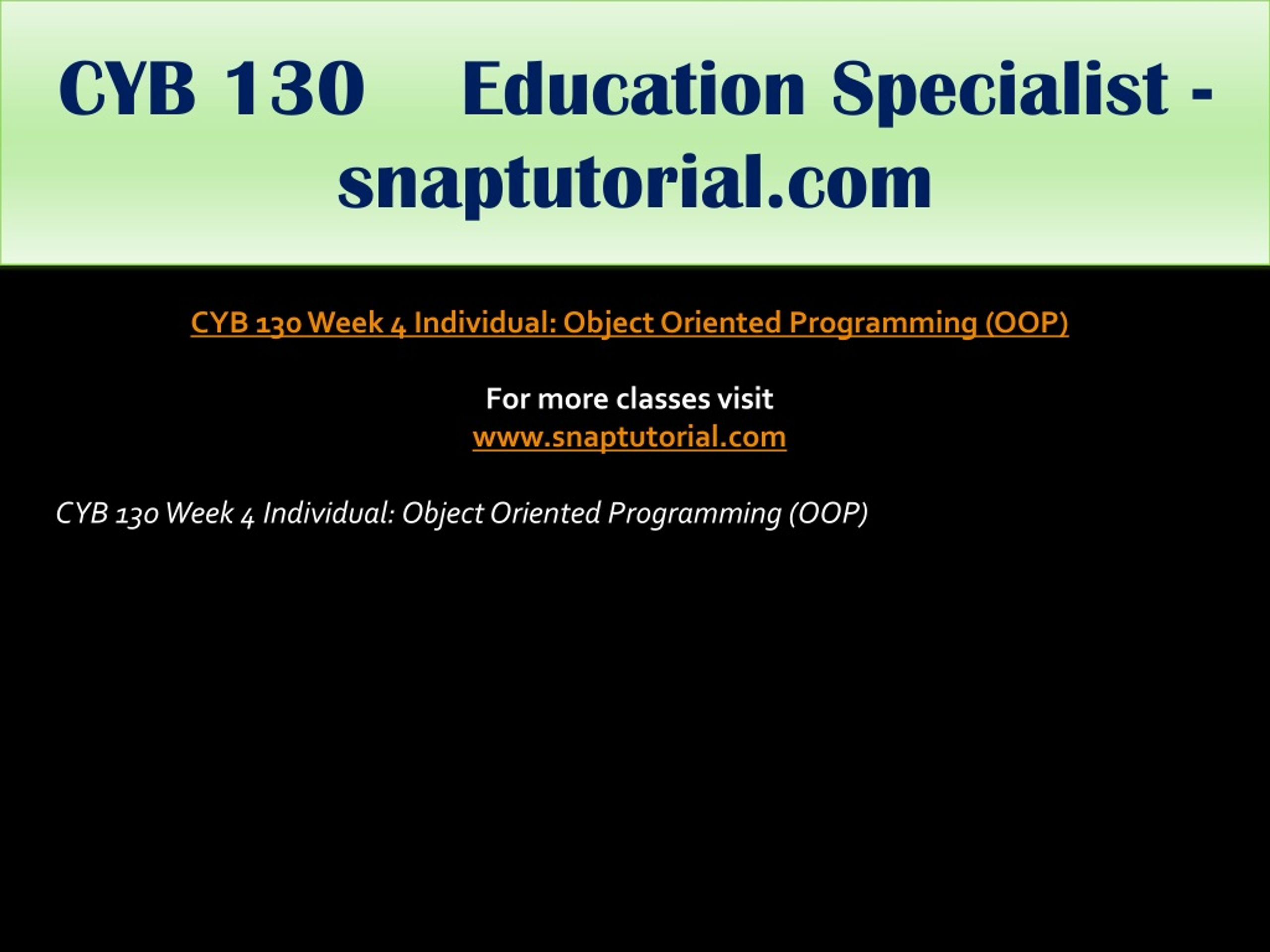 CYB 130 Education Specialist - snaptutorial.com

CYB 130 Week 4 Individual: Object Oriented Programming (OOP)

For more classes visit
www.snaptutorial.com

CYB 130 Week 4 Individual: Object Oriented Programming (OOP)